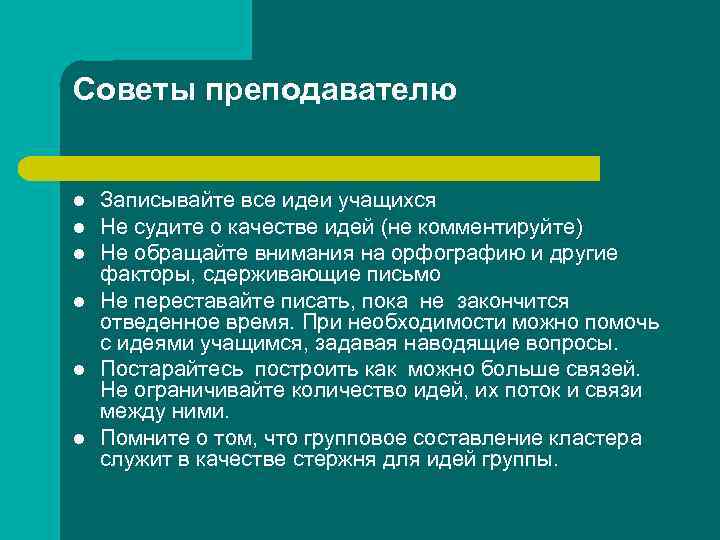 Советы преподавателю

- Записывайте все идеи учащихся
- Не судите о качестве идей (не комментируйте)
- Не обращайте внимания на орфографию и другие факторы, сдерживающие письмо
- Не переставайте писать, пока не закончится отведенное время. При необходимости можно помочь с идеями учащимся, задавая наводящие вопросы.
- Постарайтесь построить как можно больше связей. Не ограничивайте количество идей, их поток и связи между ними.
- Помните о том, что групповое составление кластера служит в качестве стержня для идей группы.